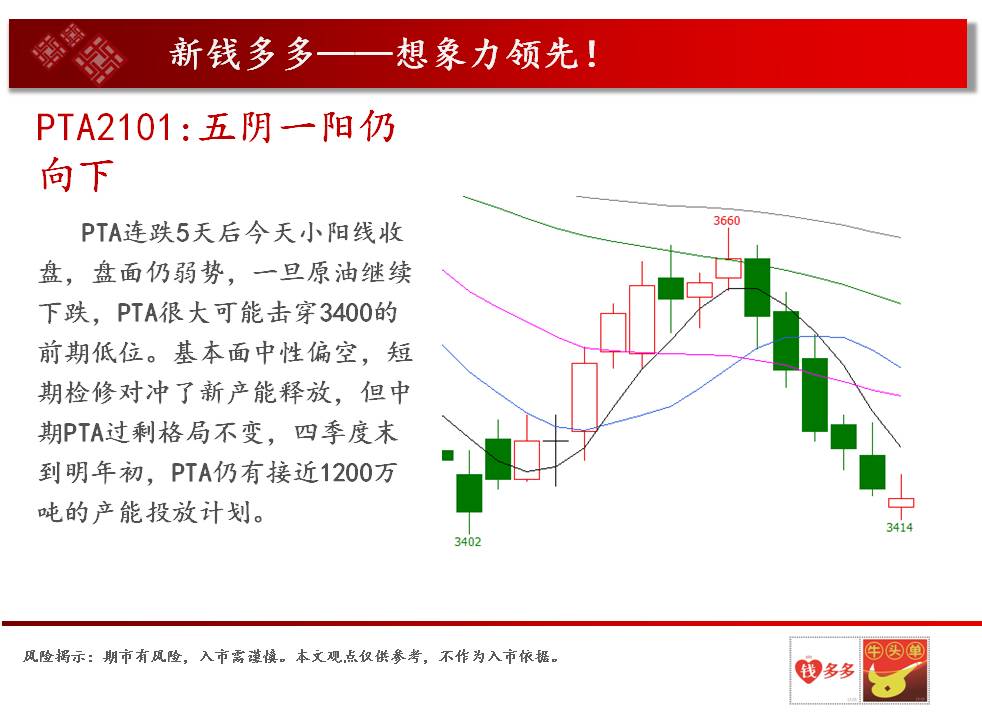 新钱多多——想象力领先!

PTA2101:五阴一阳仍向下

PTA连跌5天后今天小阳线收盘，盘面仍弱势，一旦原油继续下跌，PTA很大可能击穿3400的前期低位。基本面中性偏空，短期检修对冲了新产能释放，但中期PTA过剩格局不变，四季度末到明年初，PTA仍有接近1200万吨的产能投放计划。

3660

3402

3414

风险揭示：期市有风险，入市需谨慎。本文观点仅供参考，不作为入市依据。

钱多多

牛头单